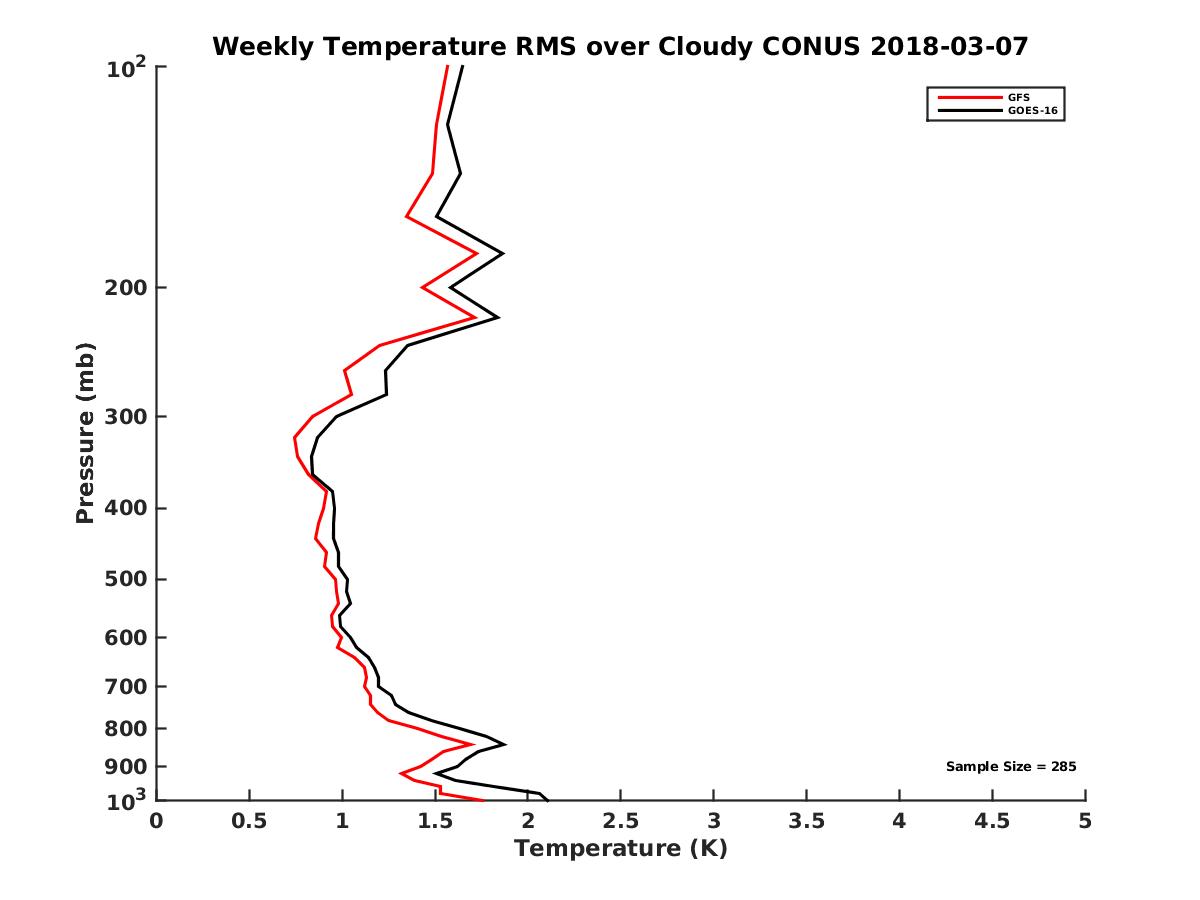 Weekly Temperature RMS over Cloudy CONUS 2018-03-07

GFS
GOES-16

Pressure (mb)

$10^2$
200
300
400
500
600
700
800
900
$10^3$

Sample Size = 285

0
0.5
1
1.5
2
2.5
3
3.5
4
4.5
5

Temperature (K)